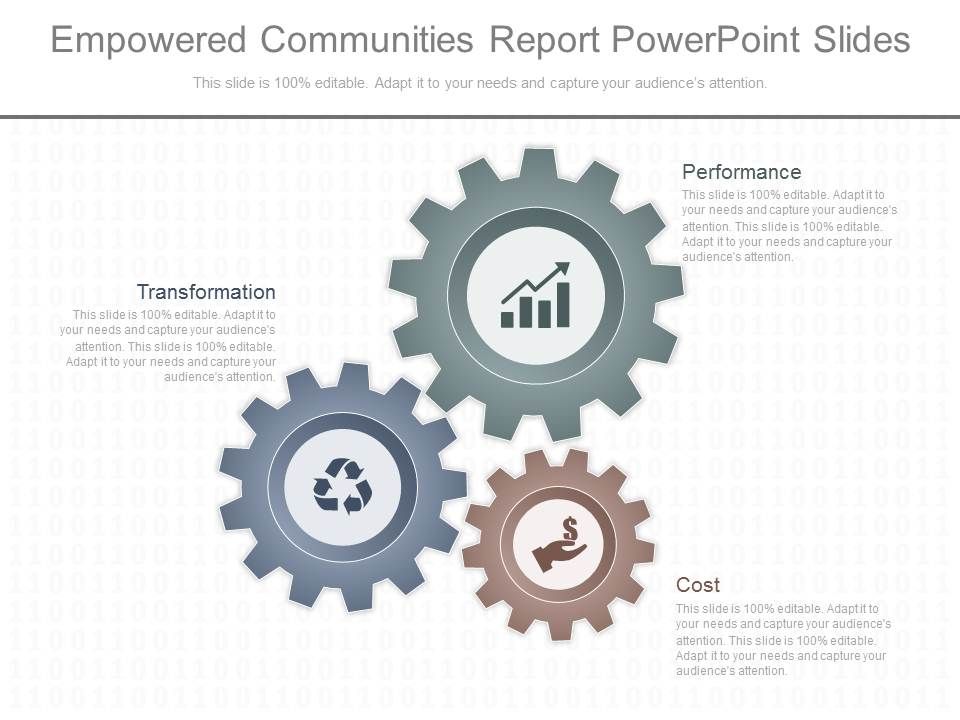 Empowered Communities Report PowerPoint Slides

This slide is 100% editable. Adapt it to your needs and capture your audience's attention.

Performance

This slide is 100% editable. Adapt it to your needs and capture your audience's attention. This slide is 100% editable. Adapt it to your needs and capture your audience's attention.

Transformation

This slide is 100% editable. Adapt it to your needs and capture your audience's attention. This slide is 100% editable. Adapt it to your needs and capture your audience's attention.

Cost

This slide is 100% editable. Adapt it to your needs and capture your audience's attention. This slide is 100% editable. Adapt it to your needs and capture your audience's attention.